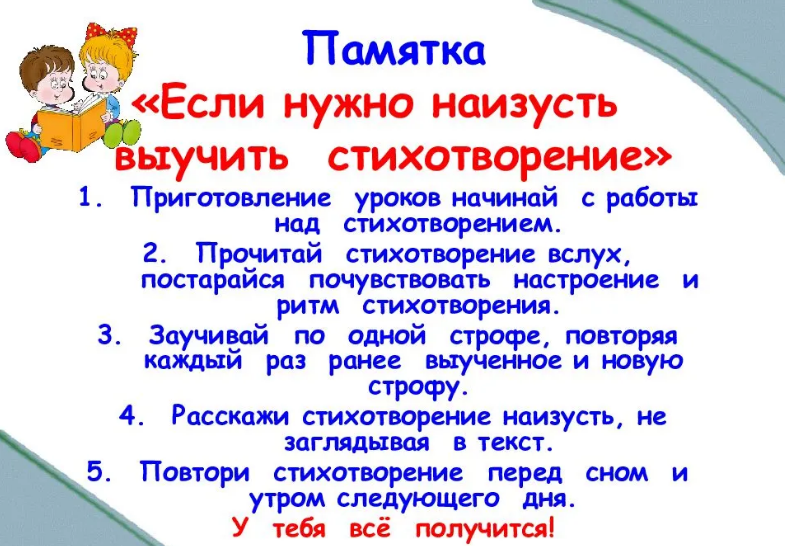 Памятка
«Если нужно наизусть выучить стихотворение»

1. Приготовление уроков начинай с работы над стихотворением.
2. Прочитай стихотворение вслух, постарайся почувствовать настроение и ритм стихотворения.
3. Заучивай по одной строфе, повторяя каждый раз ранее выученное и новую строфу.
4. Расскажи стихотворение наизусть, не заглядывая в текст.
5. Повтори стихотворение перед сном и утром следующего дня.

У тебя всё получится!